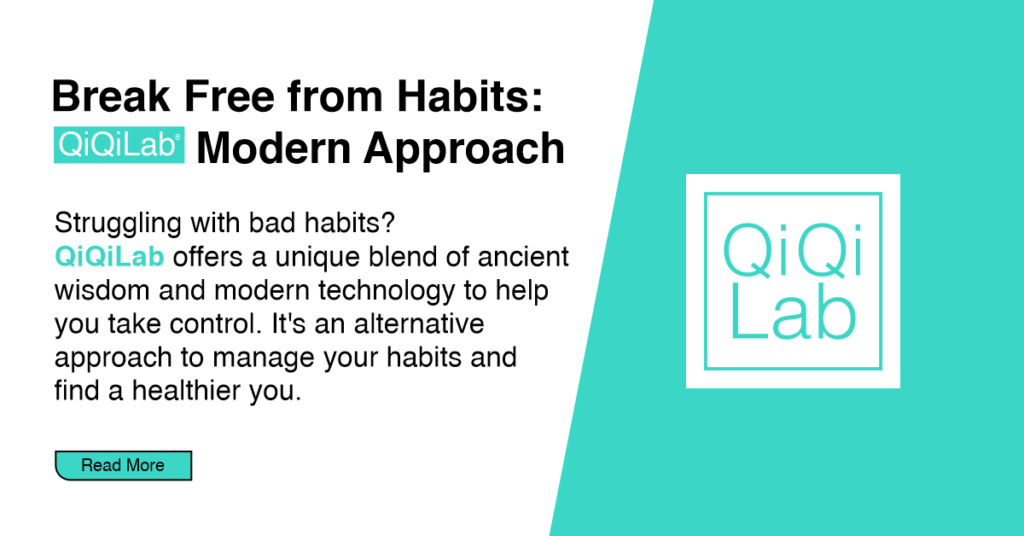 Break Free from Habits:
QiQiLab® Modern Approach

Struggling with bad habits?
QiQiLab offers a unique blend of ancient wisdom and modern technology to help you take control. It's an alternative approach to manage your habits and find a healthier you.

Read More

QiQi
Lab